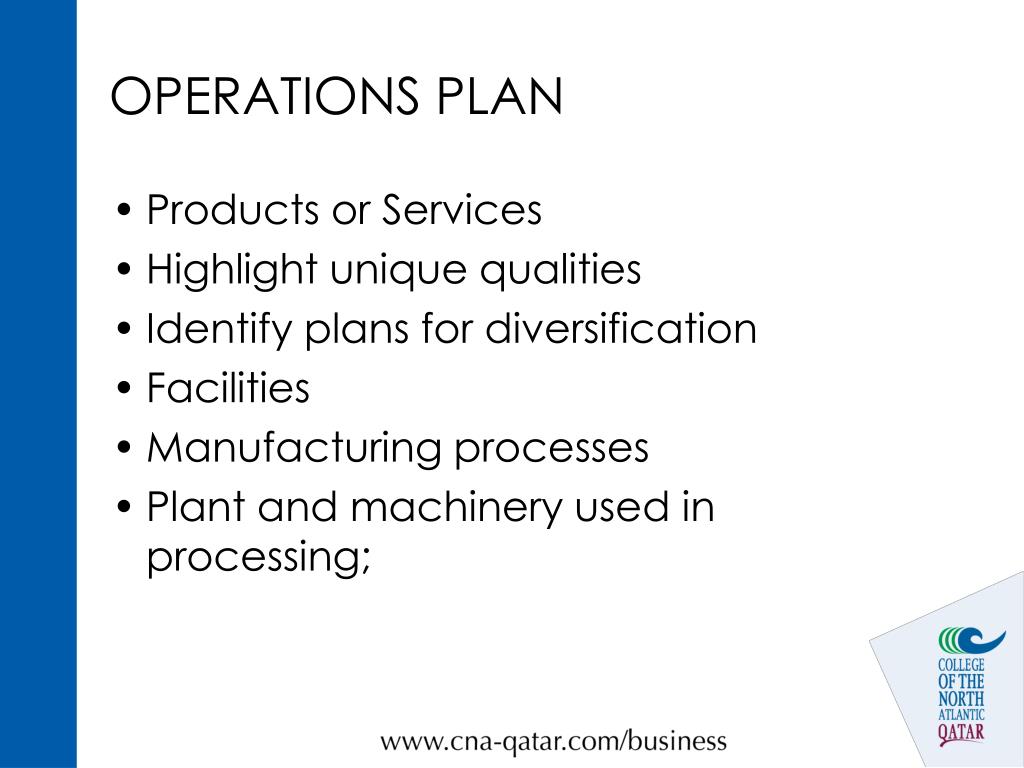 OPERATIONS PLAN

• Products or Services
• Highlight unique qualities
• Identify plans for diversification
• Facilities
• Manufacturing processes
• Plant and machinery used in processing;

COLLEGE OF THE NORTH ATLANTIC QATAR

www.cna-qatar.com/business